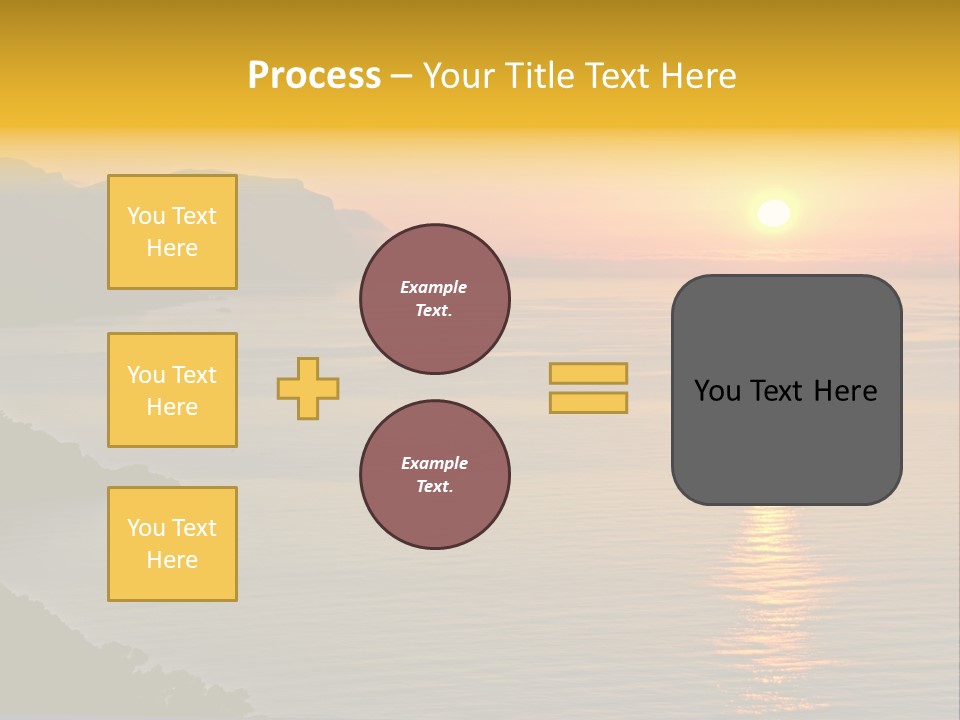 Process – Your Title Text Here

You Text Here

You Text Here

You Text Here

Example Text.

Example Text.

You Text Here